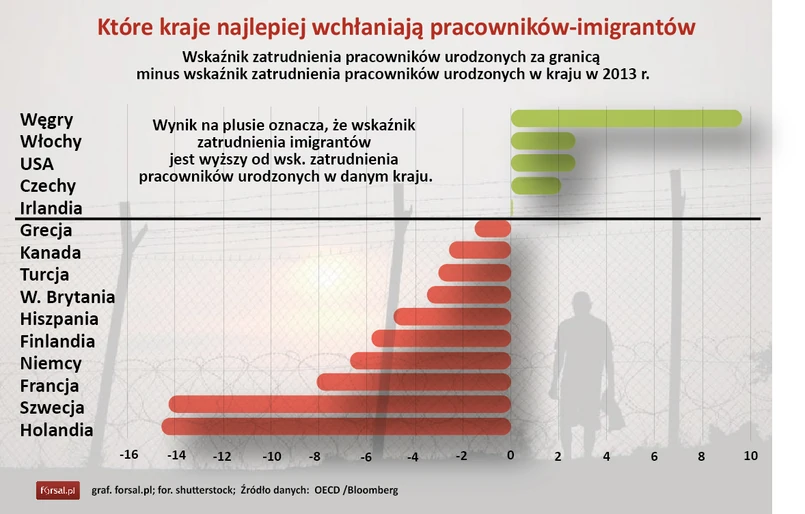 Które kraje najlepiej wchłaniają pracowników-imigrantów

Wskaźnik zatrudnienia pracowników urodzonych za granicą
minus wskaźnik zatrudnienia pracowników urodzonych w kraju w 2013 r.

Wynik na plusie oznacza, że wskaźnik zatrudnienia imigrantów jest wyższy od wsk. zatrudnienia pracowników urodzonych w danym kraju.

Węgry
Włochy
USA
Czechy
Irlandia
Grecja
Kanada
Turcja
W. Brytania
Hiszpania
Finlandia
Niemcy
Francja
Szwecja
Holandia

-16 -14 -12 -10 -8 -6 -4 -2 0 2 4 6 8 10

forsal.pl graf. forsal.pl; for. shutterstock; Źródło danych: OECD /Bloomberg